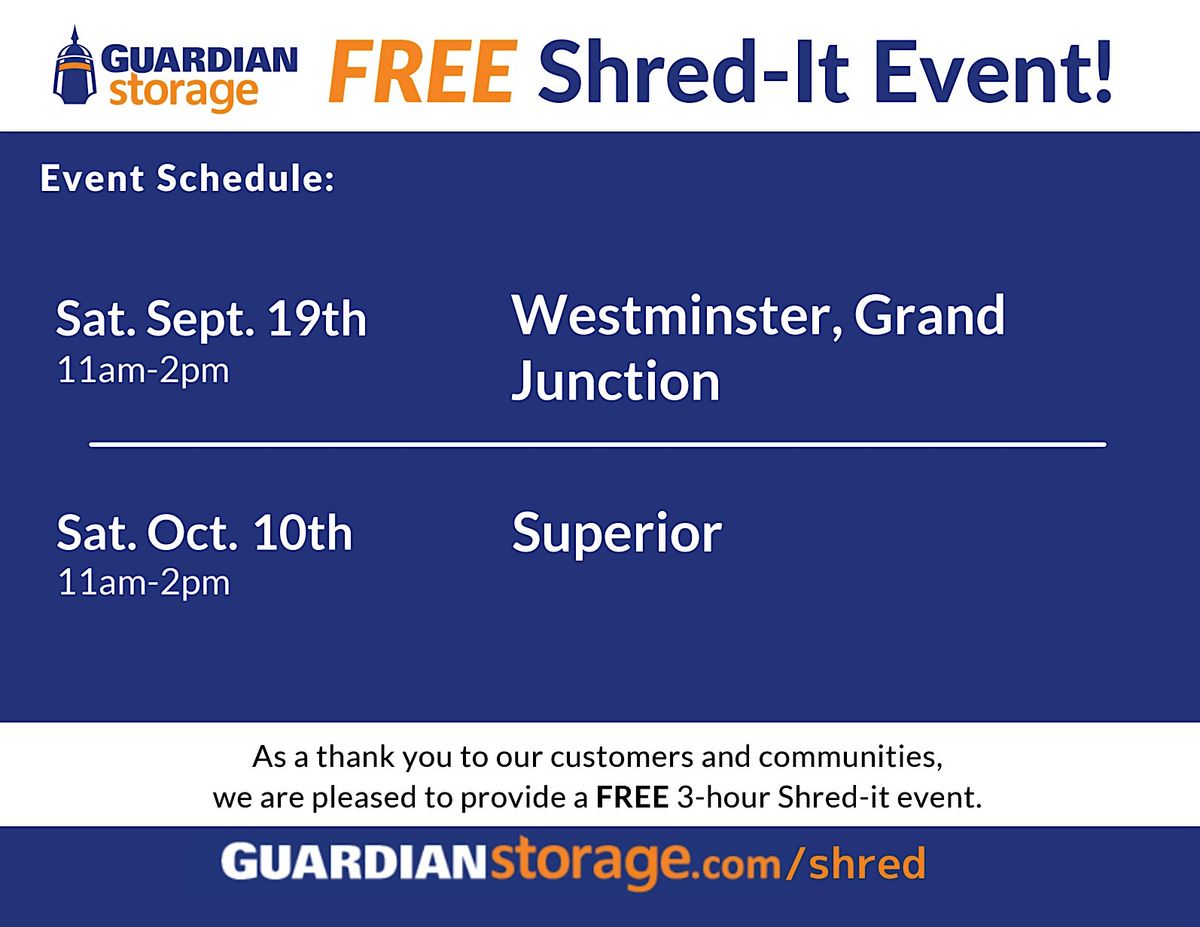 GUARDIAN storage

FREE Shred-It Event!

Event Schedule:

Sat. Sept. 19th
11am-2pm

Westminster, Grand Junction

Sat. Oct. 10th
11am-2pm

Superior

As a thank you to our customers and communities, we are pleased to provide a FREE 3-hour Shred-it event.

GUARDIANstorage.com/shred